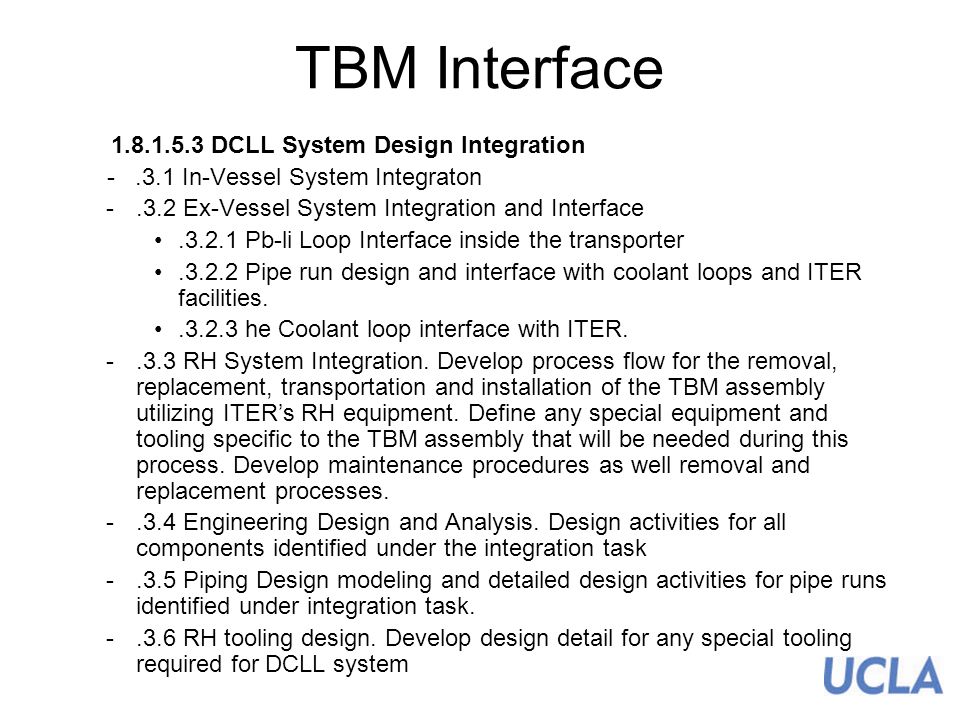 TBM Interface

1.8.1.5.3 DCLL System Design Integration

- .3.1 In-Vessel System Integraton
- .3.2 Ex-Vessel System Integration and Interface
  • .3.2.1 Pb-li Loop Interface inside the transporter
  • .3.2.2 Pipe run design and interface with coolant loops and ITER facilities.
  • .3.2.3 he Coolant loop interface with ITER.
- .3.3 RH System Integration. Develop process flow for the removal, replacement, transportation and installation of the TBM assembly utilizing ITER's RH equipment. Define any special equipment and tooling specific to the TBM assembly that will be needed during this process. Develop maintenance procedures as well removal and replacement processes.
- .3.4 Engineering Design and Analysis. Design activities for all components identified under the integration task
- .3.5 Piping Design modeling and detailed design activities for pipe runs identified under integration task.
- .3.6 RH tooling design. Develop design detail for any special tooling required for DCLL system

UCLA